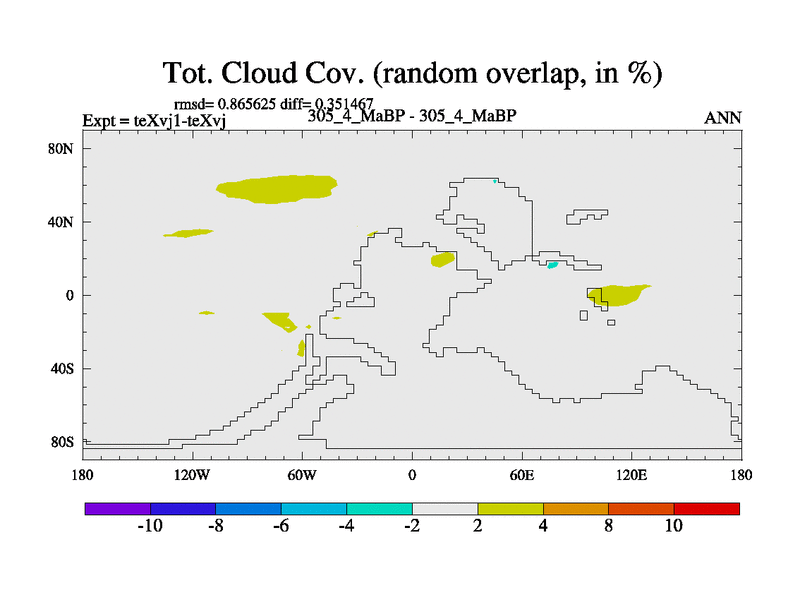 Tot. Cloud Cov. (random overlap, in %)

rmsd= 0.865625 diff= 0.351467
Expt = teXvj1-teXvj
305_4_MaBP - 305_4_MaBP
ANN

80N
40N
0
40S
80S

180
120W
60W
0
60E
120E
180

-10
-8
-6
-4
-2
2
4
8
10